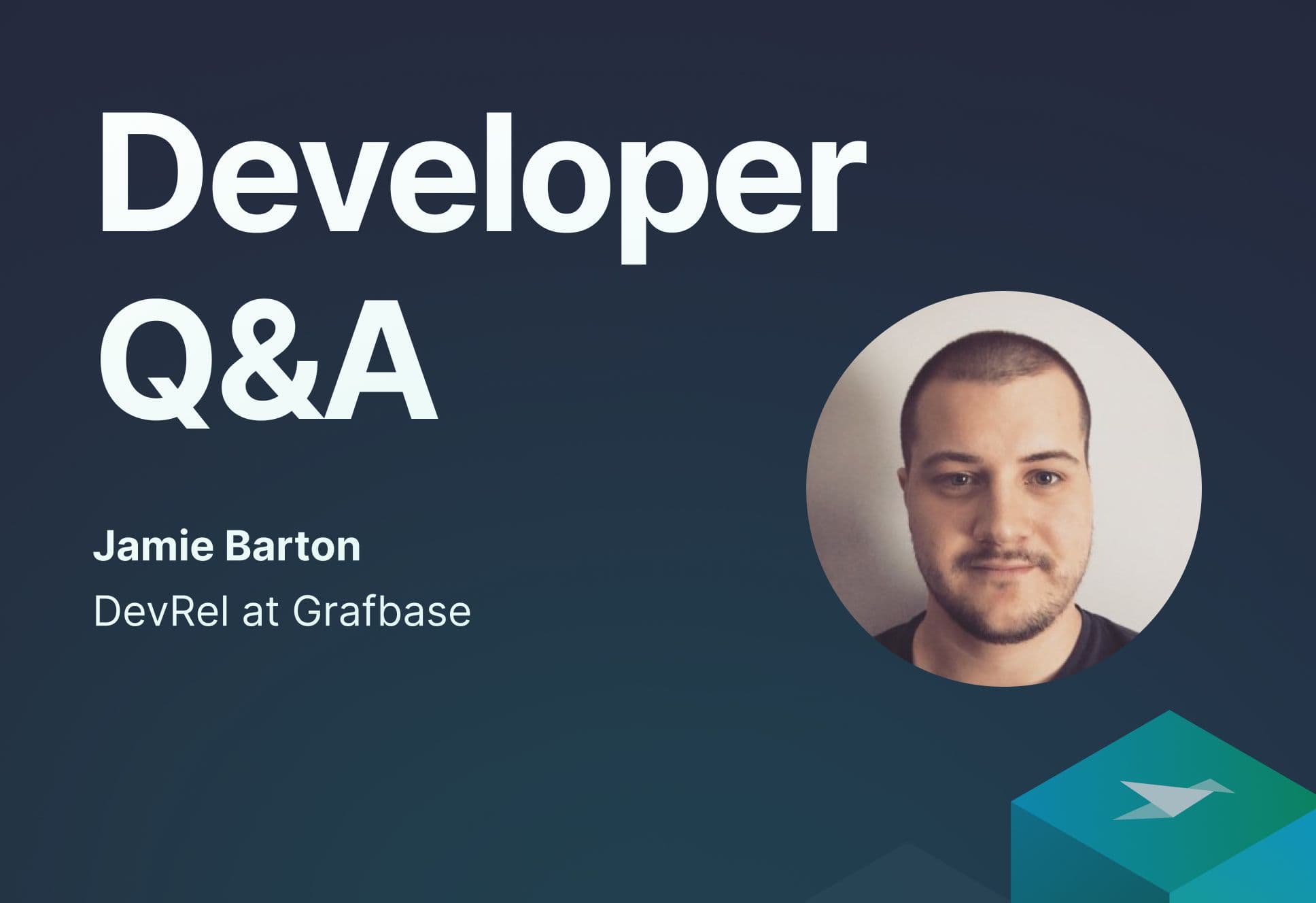 Developer Q&A

Jamie Barton

DevRel at Grafbase